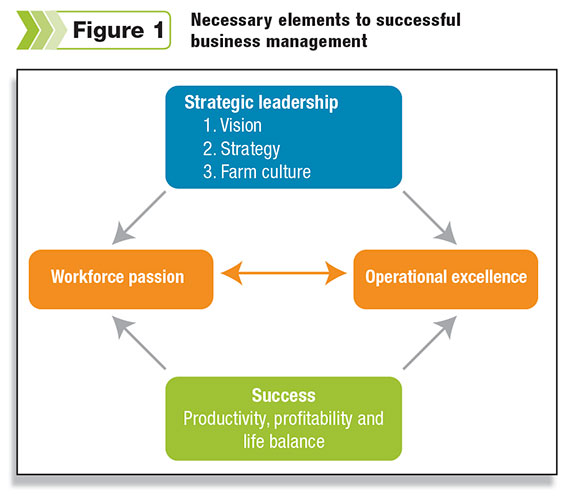 Figure 1

Necessary elements to successful business management

Strategic leadership
1. Vision
2. Strategy
3. Farm culture

Workforce passion

Operational excellence

Success
Productivity, profitability and life balance